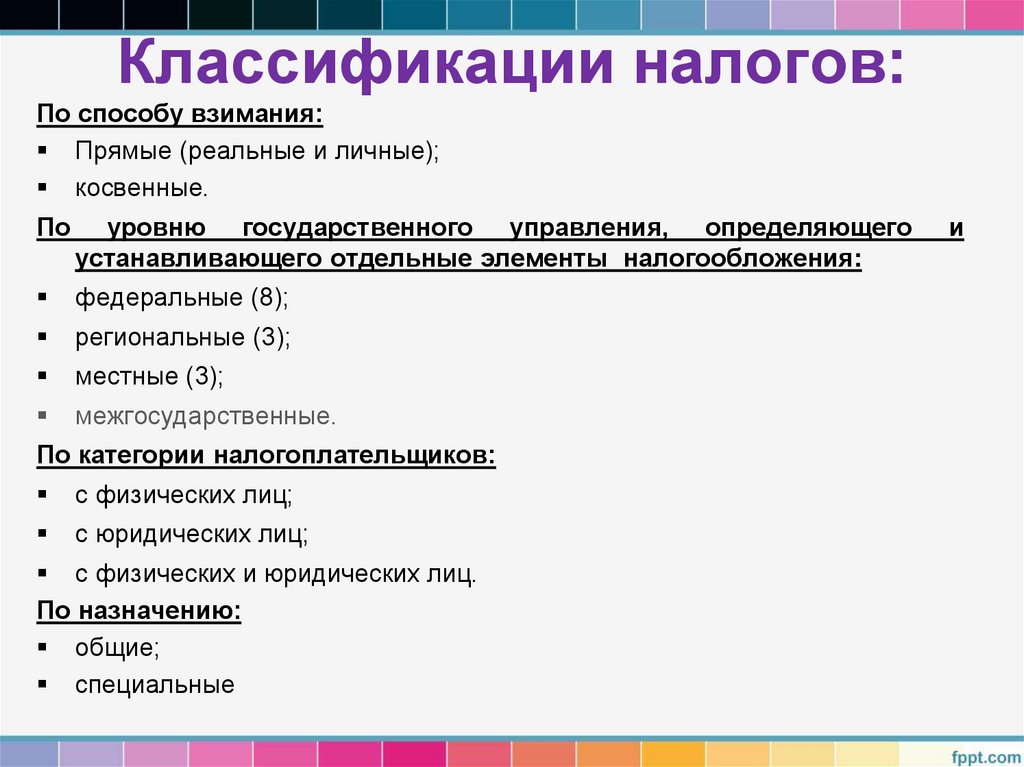 Классификации налогов:

По способу взимания:

▪ Прямые (реальные и личные);

▪ косвенные.

По уровню государственного управления, определяющего и устанавливающего отдельные элементы налогообложения:

▪ федеральные (8);

▪ региональные (3);

▪ местные (3);

▪ межгосударственные.

По категории налогоплательщиков:

▪ с физических лиц;

▪ с юридических лиц;

▪ с физических и юридических лиц.

По назначению:

▪ общие;

▪ специальные

fppt.com